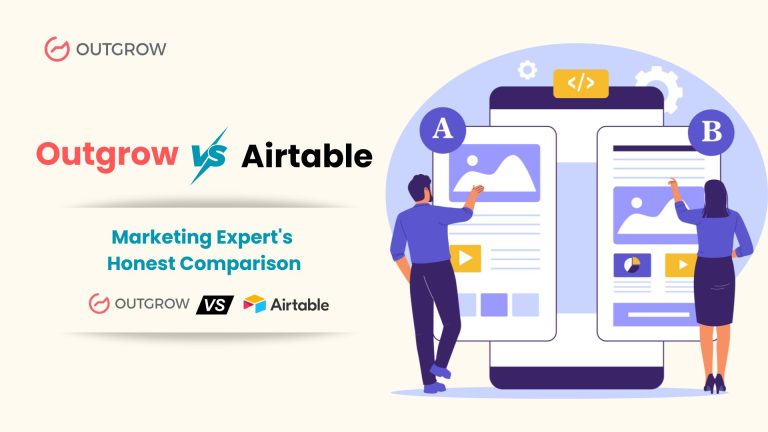 OUTGROW

Outgrow VS Airtable

Marketing Expert's Honest Comparison

OUTGROW VS Airtable

</> A B